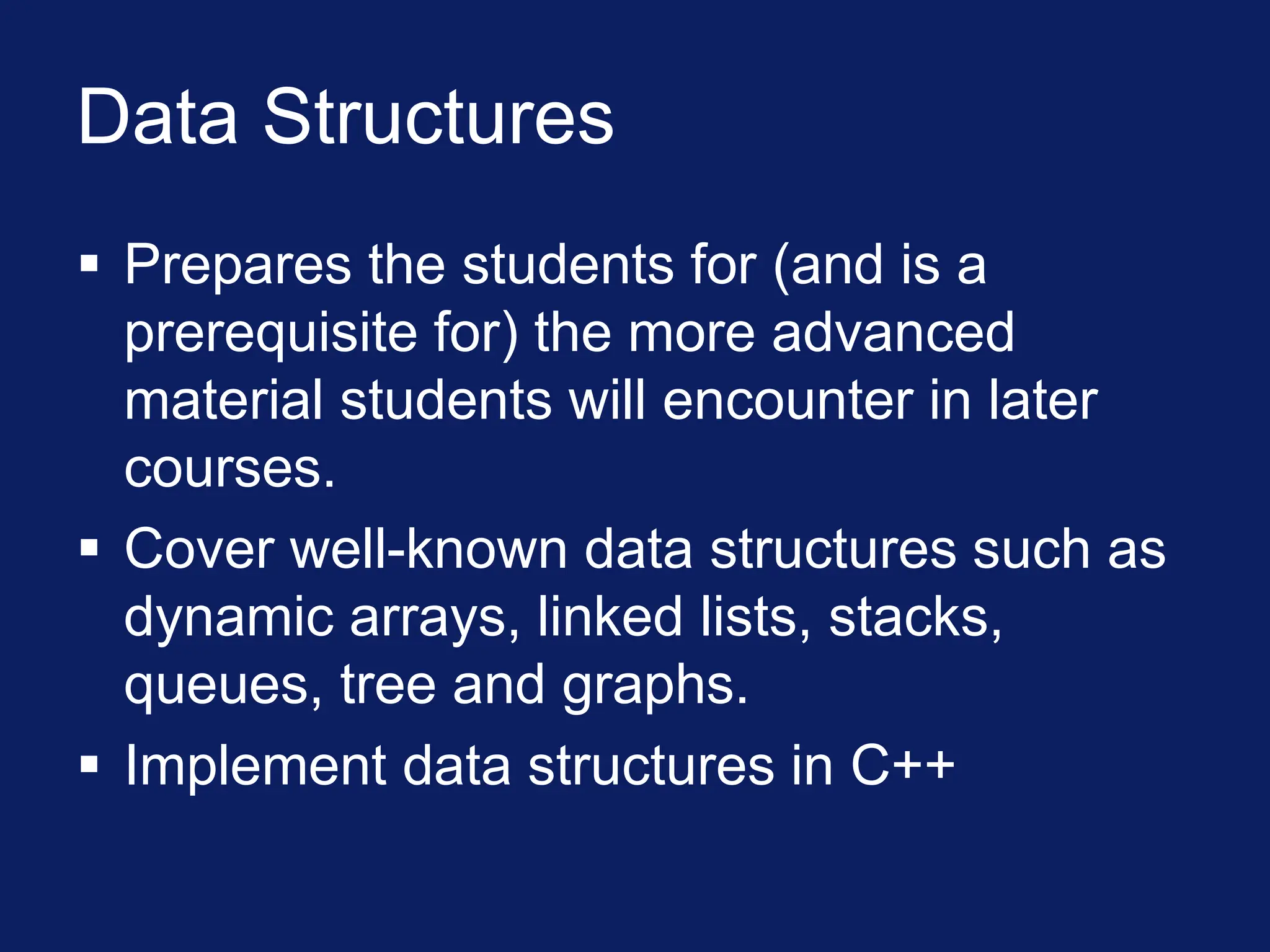 Data Structures

▪ Prepares the students for (and is a prerequisite for) the more advanced material students will encounter in later courses.
▪ Cover well-known data structures such as dynamic arrays, linked lists, stacks, queues, tree and graphs.
▪ Implement data structures in C++